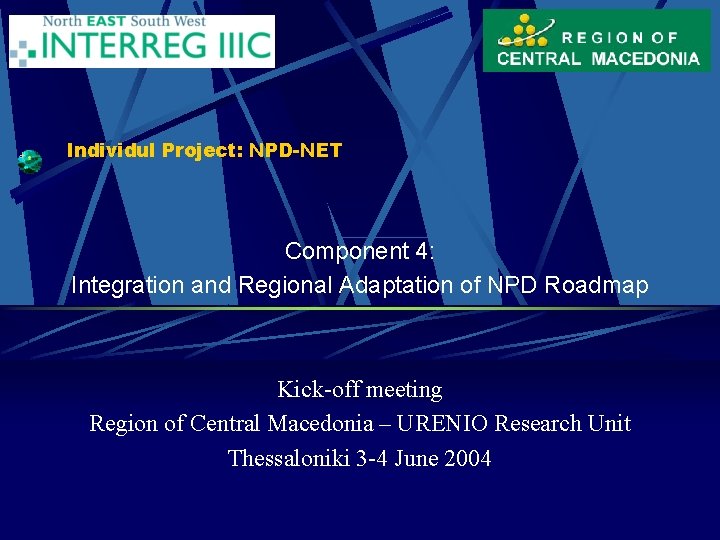 North EAST South West
INTERREG IIIC

REGION OF
CENTRAL MACEDONIA

Individul Project: NPD-NET

Component 4:
Integration and Regional Adaptation of NPD Roadmap

Kick-off meeting
Region of Central Macedonia – URENIO Research Unit
Thessaloniki 3-4 June 2004